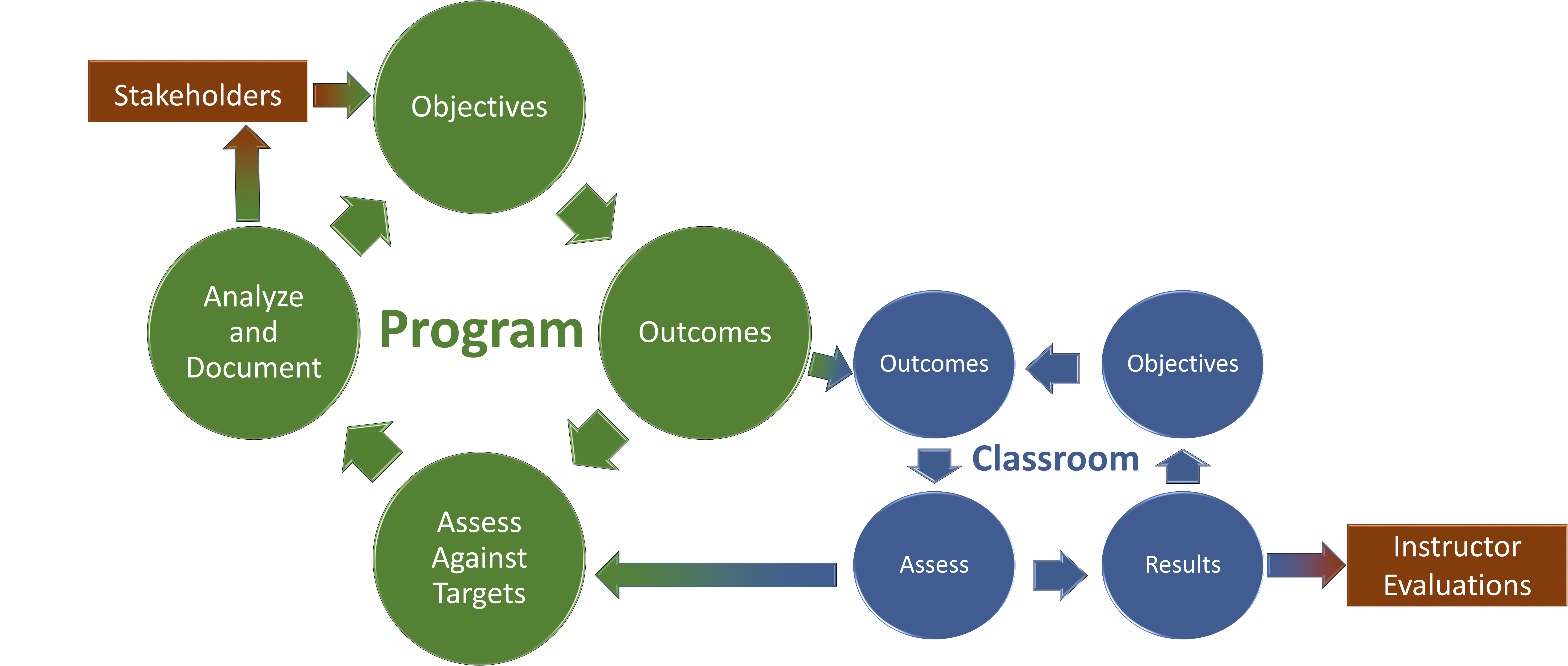 Stakeholders

Objectives

Analyze and Document

Program

Outcomes

Assess Against Targets

Outcomes

Objectives

Classroom

Assess

Results

Instructor Evaluations